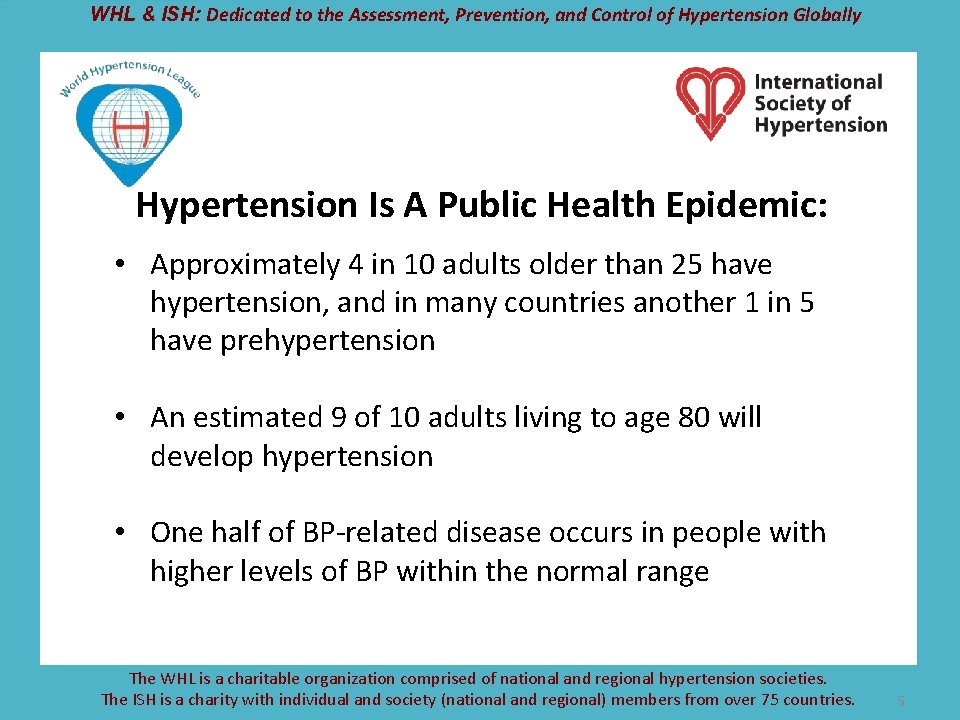 WHL & ISH: Dedicated to the Assessment, Prevention, and Control of Hypertension Globally

World Hypertension League

H

International Society of Hypertension

Hypertension Is A Public Health Epidemic:

• Approximately 4 in 10 adults older than 25 have hypertension, and in many countries another 1 in 5 have prehypertension

• An estimated 9 of 10 adults living to age 80 will develop hypertension

• One half of BP-related disease occurs in people with higher levels of BP within the normal range

The WHL is a charitable organization comprised of national and regional hypertension societies.
The ISH is a charity with individual and society (national and regional) members from over 75 countries.

5